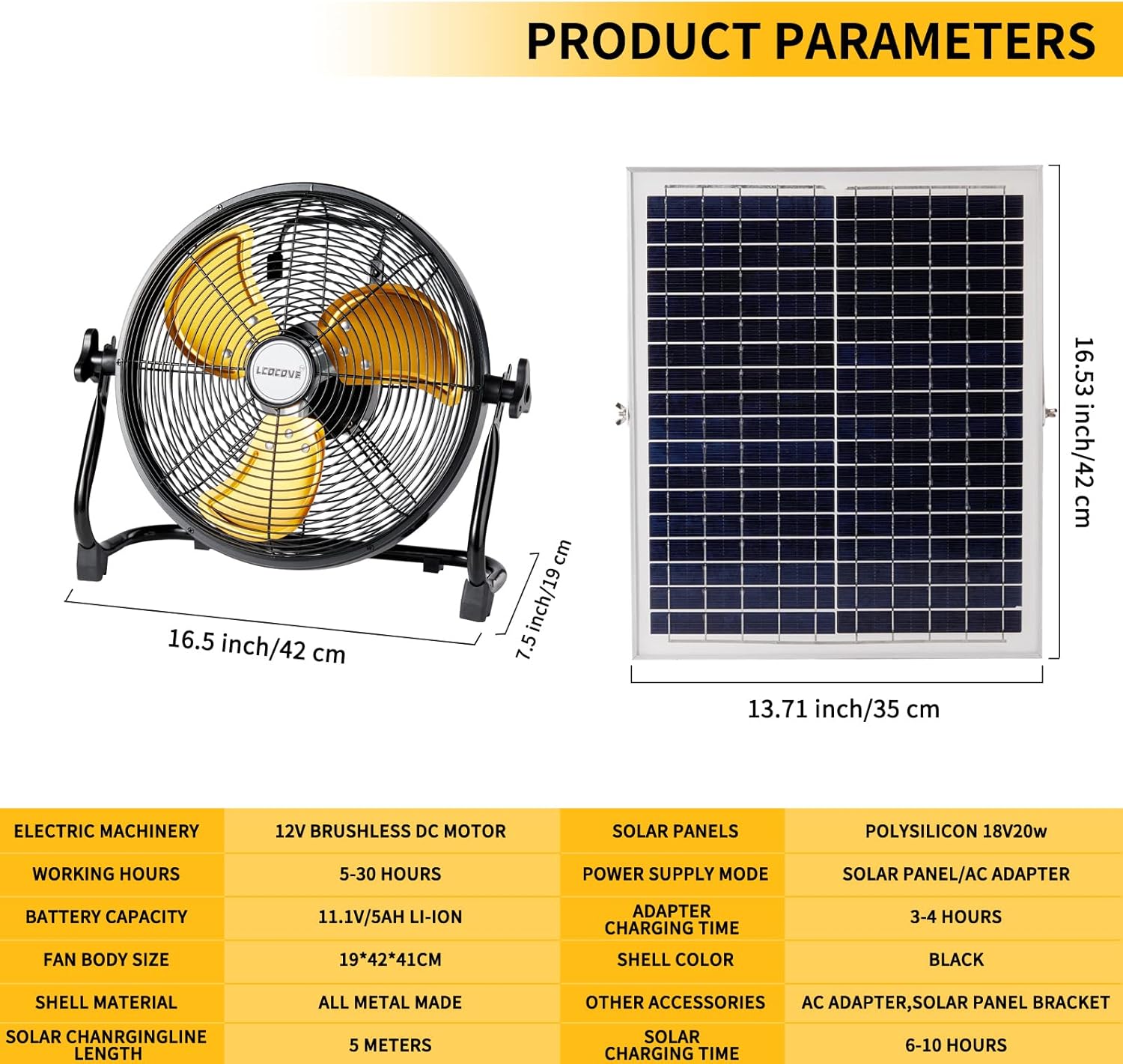 PRODUCT PARAMETERS

LCOCOVE

16.5 inch/42 cm

7.5 inch/19 cm

16.53 inch/42 cm

13.71 inch/35 cm

| ELECTRIC MACHINERY | 12V BRUSHLESS DC MOTOR | SOLAR PANELS | POLYSILICON 18V20w |
|---|---|---|---|
| WORKING HOURS | 5-30 HOURS | POWER SUPPLY MODE | SOLAR PANEL/AC ADAPTER |
| BATTERY CAPACITY | 11.1V/5AH LI-ION | ADAPTER CHARGING TIME | 3-4 HOURS |
| FAN BODY SIZE | 19*42*41CM | SHELL COLOR | BLACK |
| SHELL MATERIAL | ALL METAL MADE | OTHER ACCESSORIES | AC ADAPTER,SOLAR PANEL BRACKET |
| SOLAR CHANRGINGLINE LENGTH | 5 METERS | SOLAR CHARGING TIME | 6-10 HOURS |